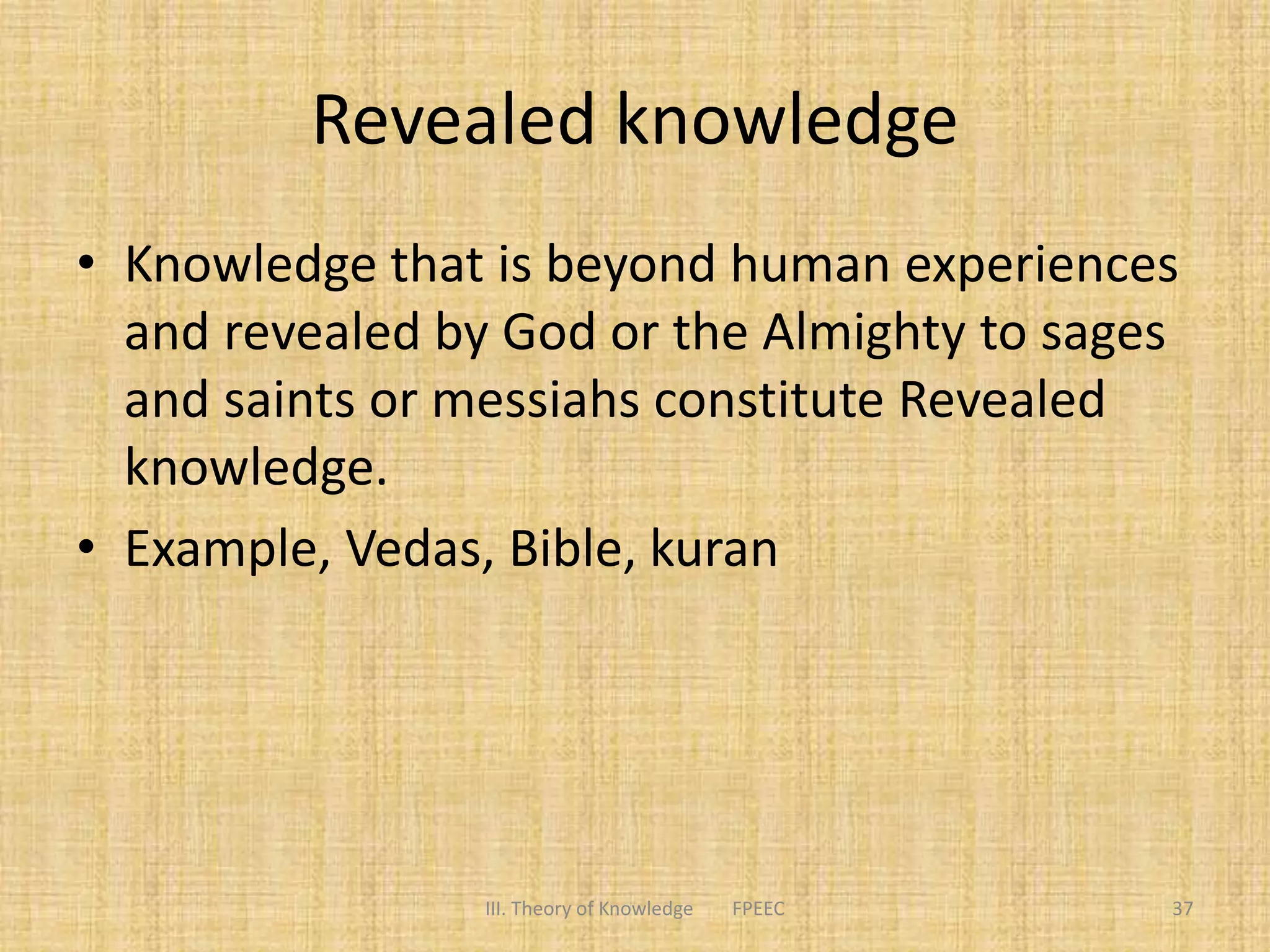 Revealed knowledge

• Knowledge that is beyond human experiences and revealed by God or the Almighty to sages and saints or messiahs constitute Revealed knowledge.
• Example, Vedas, Bible, kuran

III. Theory of Knowledge FPEEC 37